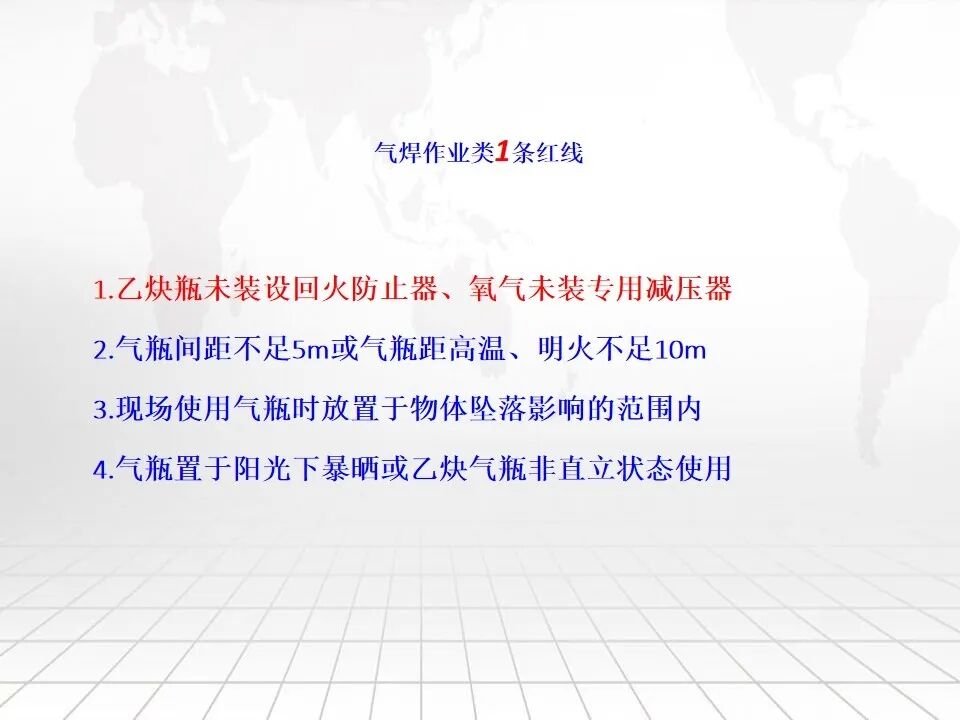 气焊作业类1条红线

1.乙炔瓶未装设回火防止器、氧气未装专用减压器

2.气瓶间距不足5m或气瓶距高温、明火不足10m

3.现场使用气瓶时放置于物体坠落影响的范围内

4.气瓶置于阳光下暴晒或乙炔气瓶非直立状态使用